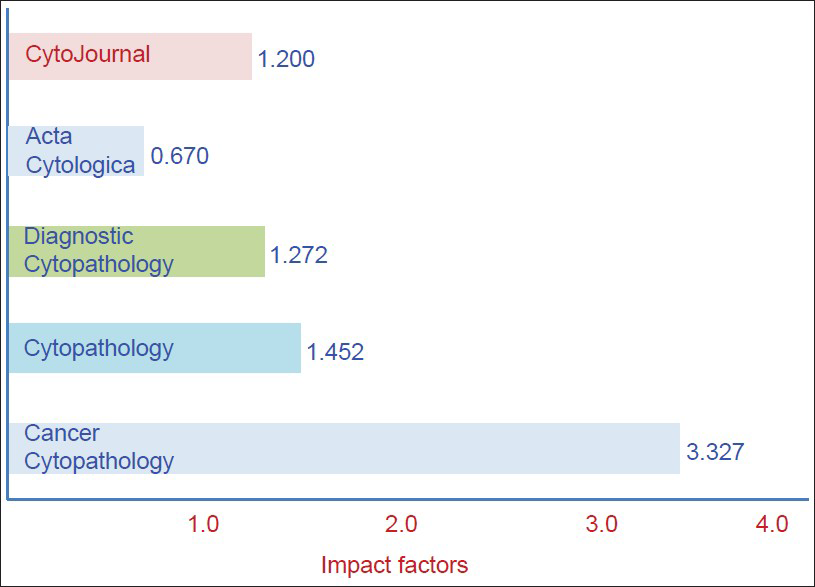 CytoJournal 1.200

Acta Cytologica 0.670

Diagnostic Cytopathology 1.272

Cytopathology 1.452

Cancer Cytopathology 3.327

1.0 2.0 3.0 4.0

Impact factors